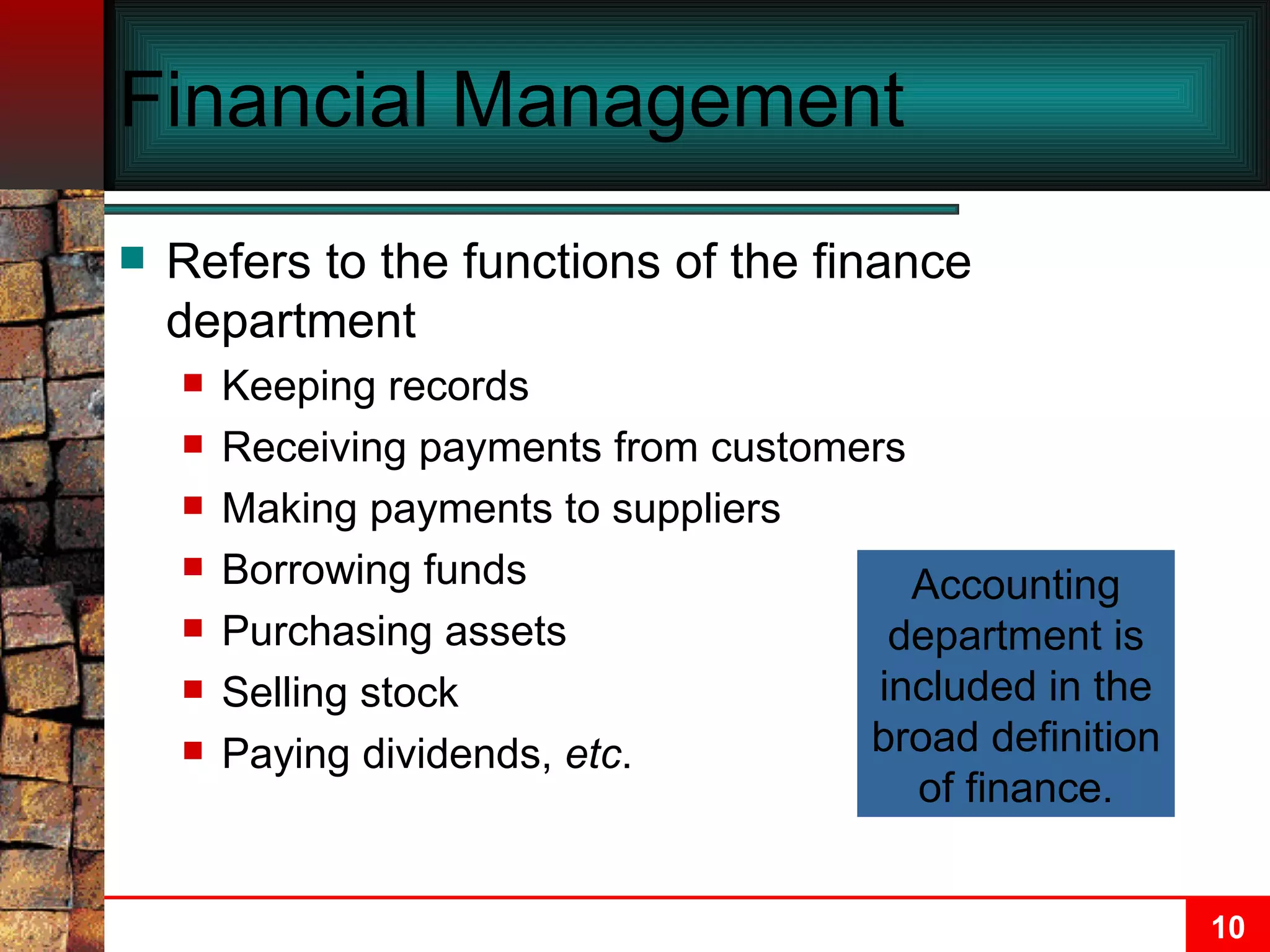 Financial Management

Refers to the functions of the finance department

Keeping records

Receiving payments from customers

Making payments to suppliers

Borrowing funds

Purchasing assets

Selling stock

Paying dividends, etc.

Accounting department is included in the broad definition of finance.

10